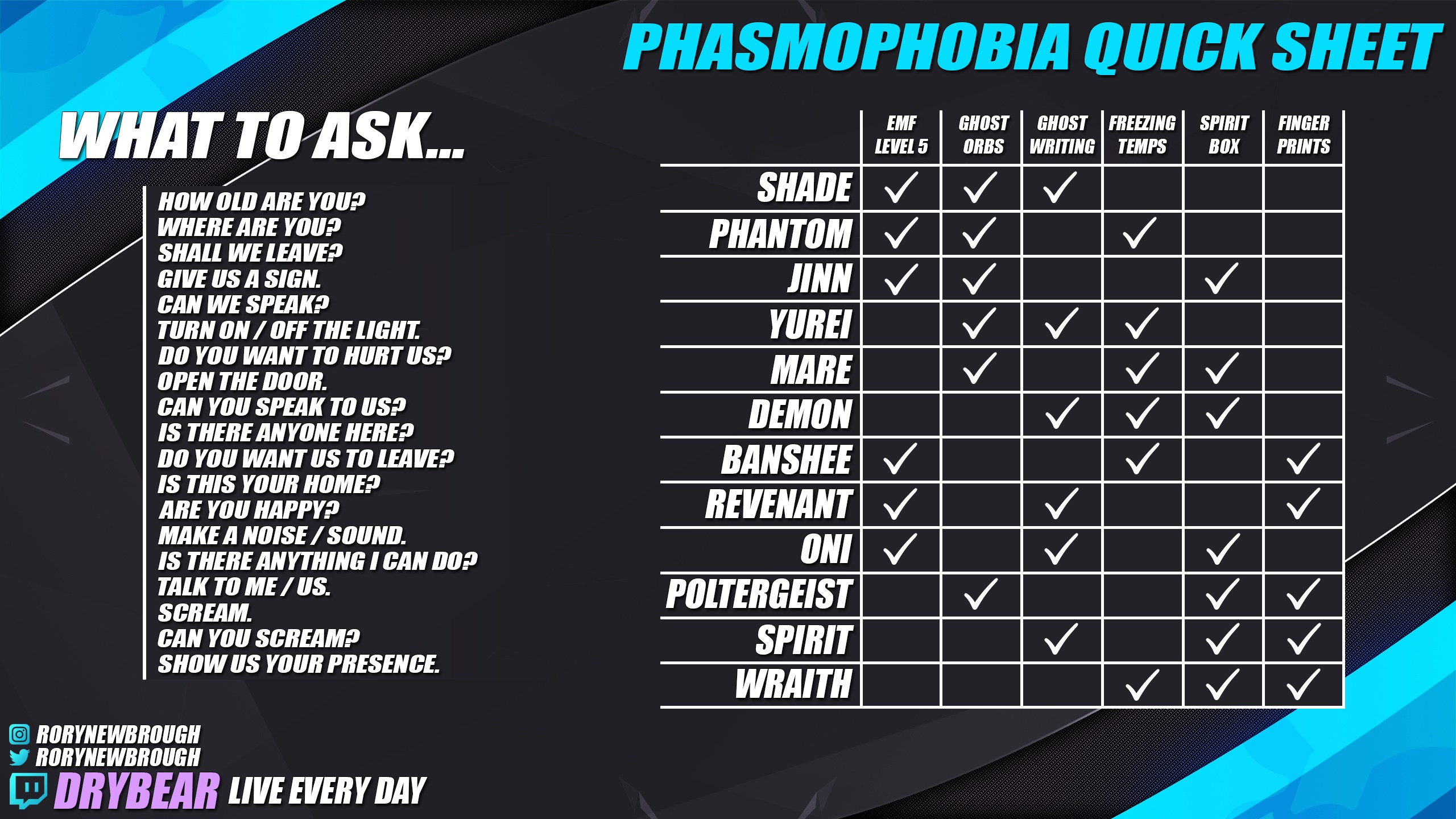 PHASMOPHOBIA QUICK SHEET

WHAT TO ASK...

HOW OLD ARE YOU?
WHERE ARE YOU?
SHALL WE LEAVE?
GIVE US A SIGN.
CAN WE SPEAK?
TURN ON / OFF THE LIGHT.
DO YOU WANT TO HURT US?
OPEN THE DOOR.
CAN YOU SPEAK TO US?
IS THERE ANYONE HERE?
DO YOU WANT US TO LEAVE?
IS THIS YOUR HOME?
ARE YOU HAPPY?
MAKE A NOISE / SOUND.
IS THERE ANYTHING I CAN DO?
TALK TO ME / US.
SCREAM.
CAN YOU SCREAM?
SHOW US YOUR PRESENCE.

| | EMF LEVEL 5 | GHOST ORBS | GHOST WRITING | FREEZING TEMPS | SPIRIT BOX | FINGER PRINTS |
|---|---|---|---|---|---|---|
| SHADE | ✓ | ✓ | ✓ | | | |
| PHANTOM | ✓ | ✓ | | ✓ | | |
| JINN | ✓ | ✓ | | | ✓ | |
| YUREI | | ✓ | ✓ | ✓ | | |
| MARE | | ✓ | | ✓ | ✓ | |
| DEMON | | | ✓ | ✓ | ✓ | |
| BANSHEE | ✓ | | | ✓ | | ✓ |
| REVENANT | ✓ | | ✓ | | | ✓ |
| ONI | ✓ | | ✓ | | ✓ | |
| POLTERGEIST | | ✓ | | | ✓ | ✓ |
| SPIRIT | | | ✓ | | ✓ | ✓ |
| WRAITH | | | | ✓ | ✓ | ✓ |

RORYNEWBROUGH
RORYNEWBROUGH
DRYBEAR LIVE EVERY DAY